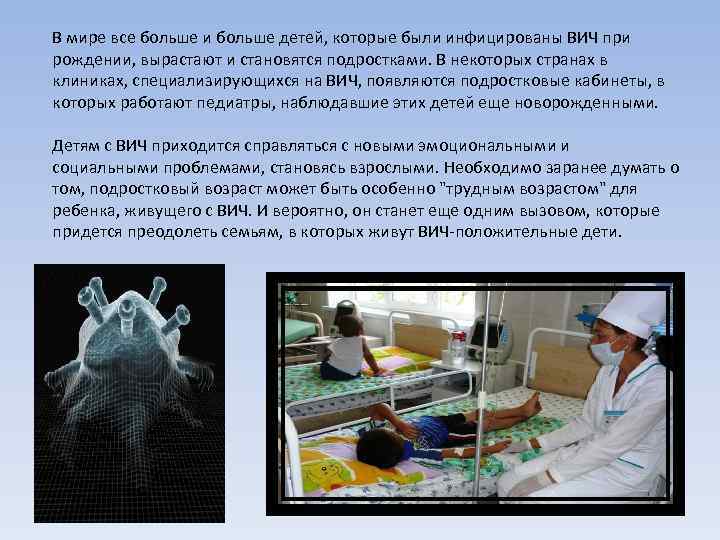 В мире все больше и больше детей, которые были инфицированы ВИЧ при рождении, вырастают и становятся подростками. В некоторых странах в клиниках, специализирующихся на ВИЧ, появляются подростковые кабинеты, в которых работают педиатры, наблюдавшие этих детей еще новорожденными.

Детям с ВИЧ приходится справляться с новыми эмоциональными и социальными проблемами, становясь взрослыми. Необходимо заранее думать о том, подростковый возраст может быть особенно "трудным возрастом" для ребенка, живущего с ВИЧ. И вероятно, он станет еще одним вызовом, которые придется преодолеть семьям, в которых живут ВИЧ-положительные дети.